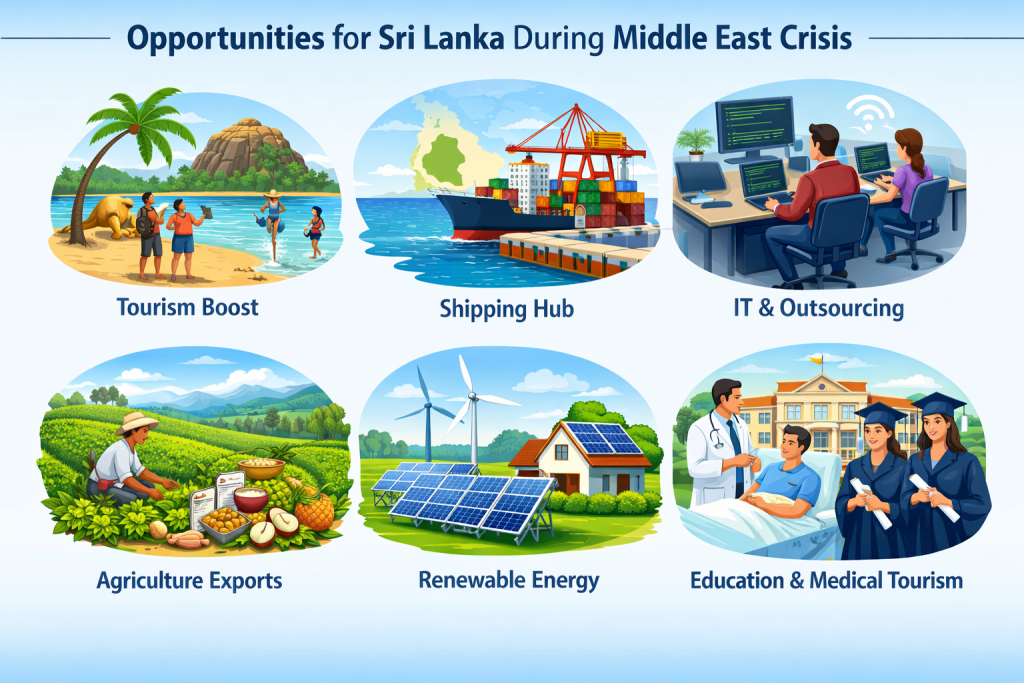 Opportunities for Sri Lanka During Middle East Crisis

Tourism Boost

Shipping Hub

IT & Outsourcing

Agriculture Exports

Renewable Energy

Education & Medical Tourism